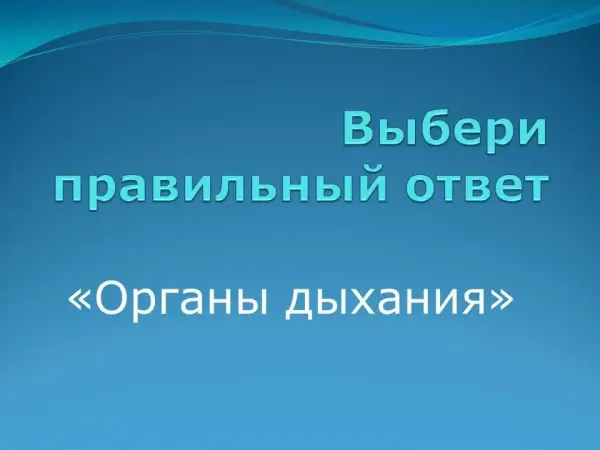 Выбери правильный ответ

«Органы дыхания»